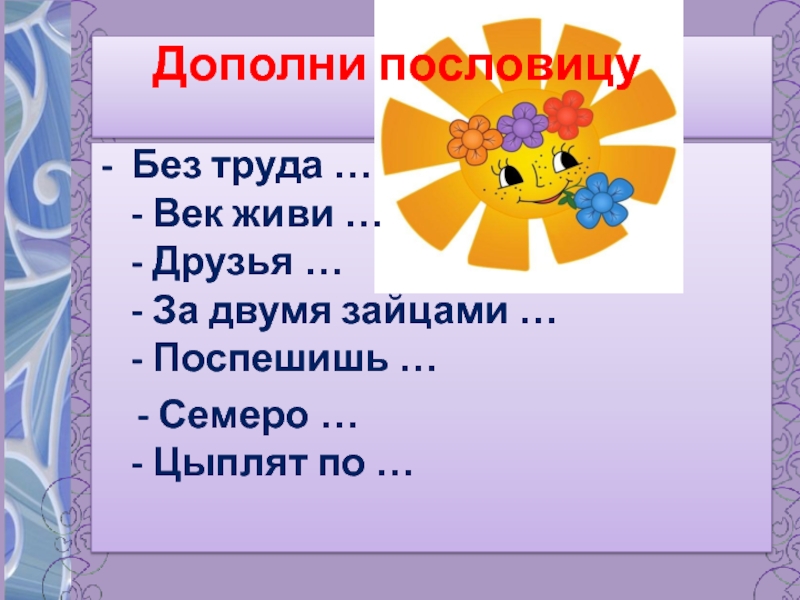 Дополни пословицу

- Без труда …
- Век живи …
- Друзья …
- За двумя зайцами …
- Поспешишь …
- Семеро …
- Цыплят по …